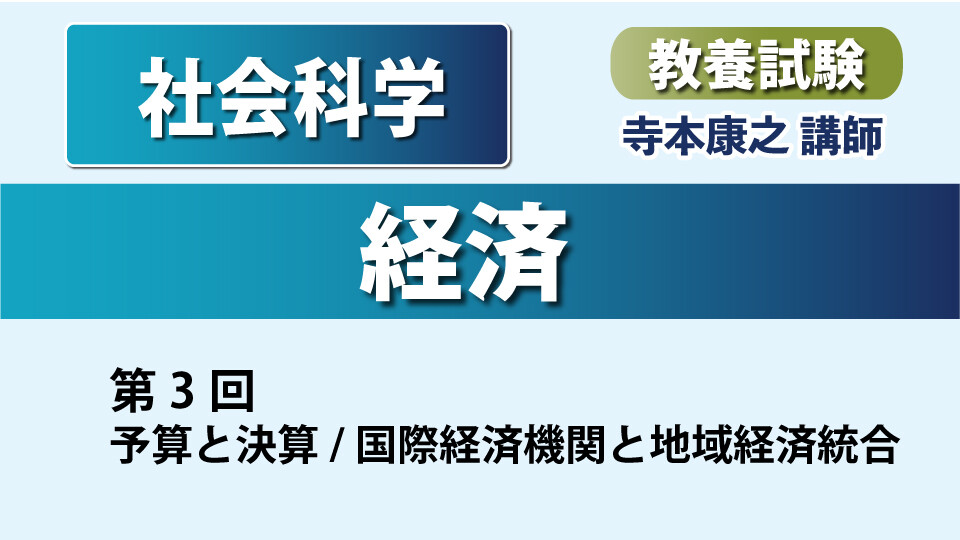 社会科学

教養試験

寺本康之 講師

経済

第 3 回

予算と決算 / 国際経済機関と地域経済統合